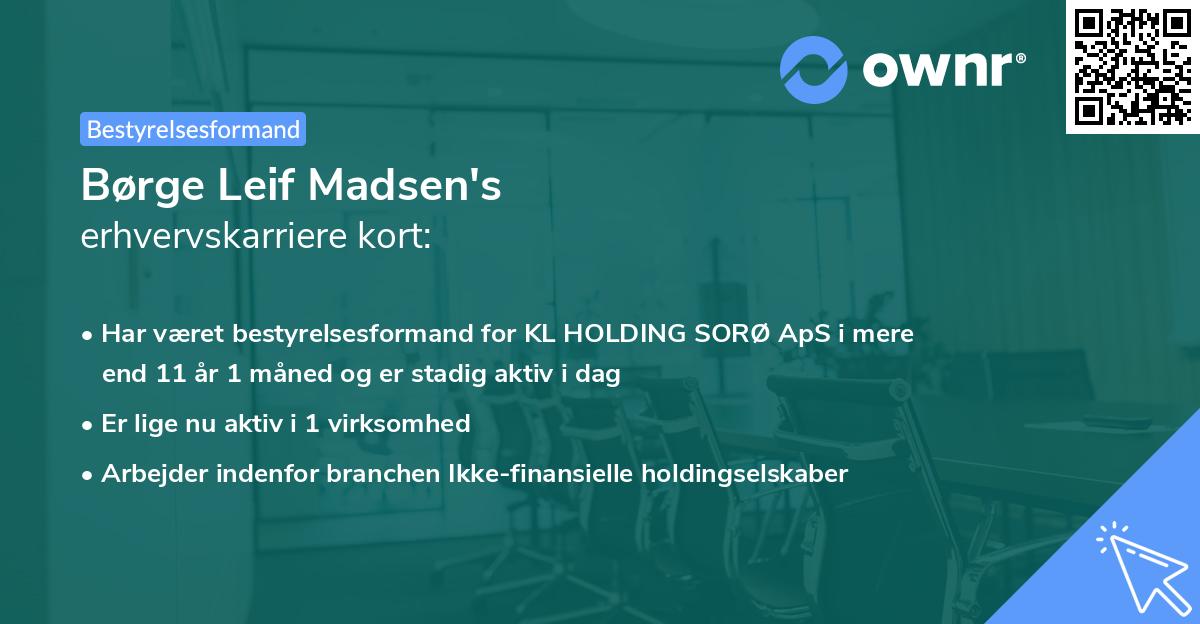 ownr®

Bestyrelsesformand

Børge Leif Madsen's
erhvervskarriere kort:

• Har været bestyrelsesformand for KL HOLDING SORØ ApS i mere end 11 år 1 måned og er stadig aktiv i dag
• Er lige nu aktiv i 1 virksomhed
• Arbejder indenfor branchen Ikke-finansielle holdingselskaber